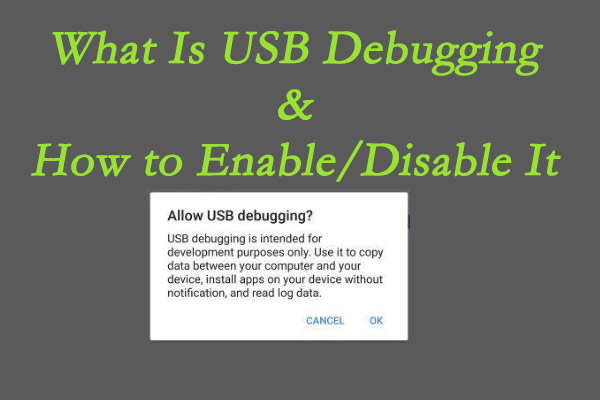 What Is USB Debugging
&
How to Enable/Disable It

Allow USB debugging?

USB debugging is intended for development purposes only. Use it to copy data between your computer and your device, install apps on your device without notification, and read log data.

CANCEL OK